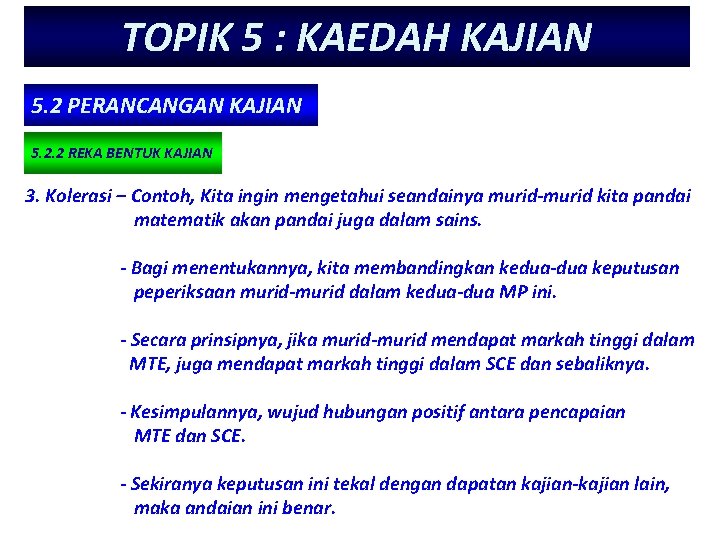 TOPIK 5 : KAEDAH KAJIAN

5.2 PERANCANGAN KAJIAN

5.2.2 REKA BENTUK KAJIAN

3. Kolerasi – Contoh, Kita ingin mengetahui seandainya murid-murid kita pandai matematik akan pandai juga dalam sains.

- Bagi menentukannya, kita membandingkan kedua-dua keputusan peperiksaan murid-murid dalam kedua-dua MP ini.

- Secara prinsipnya, jika murid-murid mendapat markah tinggi dalam MTE, juga mendapat markah tinggi dalam SCE dan sebaliknya.

- Kesimpulannya, wujud hubungan positif antara pencapaian MTE dan SCE.

- Sekiranya keputusan ini tekal dengan dapatan kajian-kajian lain, maka andaian ini benar.